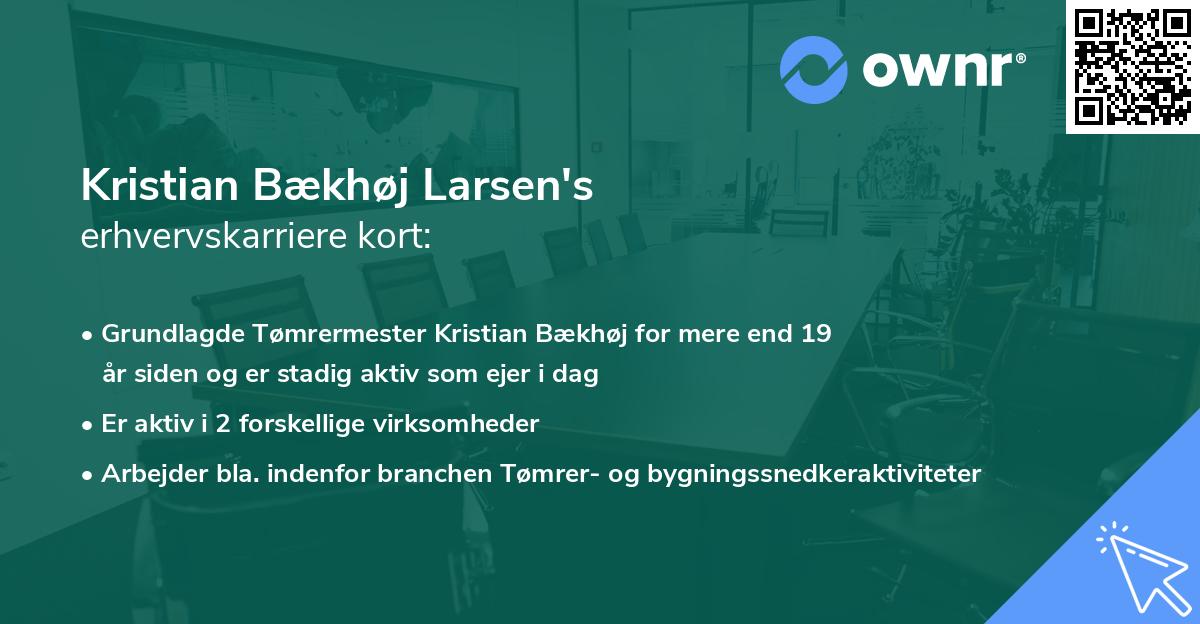 ownr®

Kristian Bækhøj Larsen's
erhvervskarriere kort:

• Grundlagde Tømrermester Kristian Bækhøj for mere end 19 år siden og er stadig aktiv som ejer i dag
• Er aktiv i 2 forskellige virksomheder
• Arbejder bla. indenfor branchen Tømrer- og bygningssnedkeraktiviteter